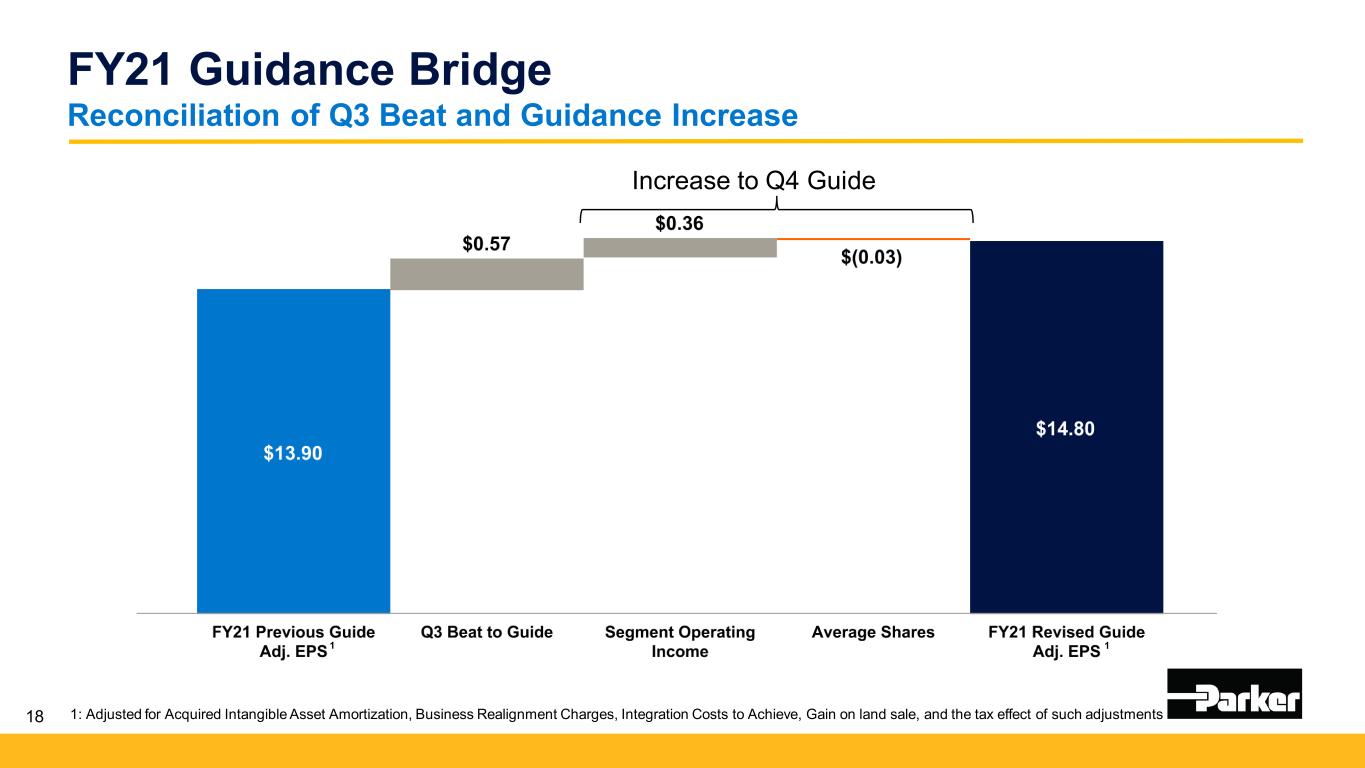 FY21 Guidance Bridge
Reconciliation of Q3 Beat and Guidance Increase

Increase to Q4 Guide

$0.57
$0.36
$(0.03)
$13.90
$14.80

FY21 Previous Guide Adj. EPS $^1$
Q3 Beat to Guide
Segment Operating Income
Average Shares
FY21 Revised Guide Adj. EPS $^1$

18
1: Adjusted for Acquired Intangible Asset Amortization, Business Realignment Charges, Integration Costs to Achieve, Gain on land sale, and the tax effect of such adjustments

Parker